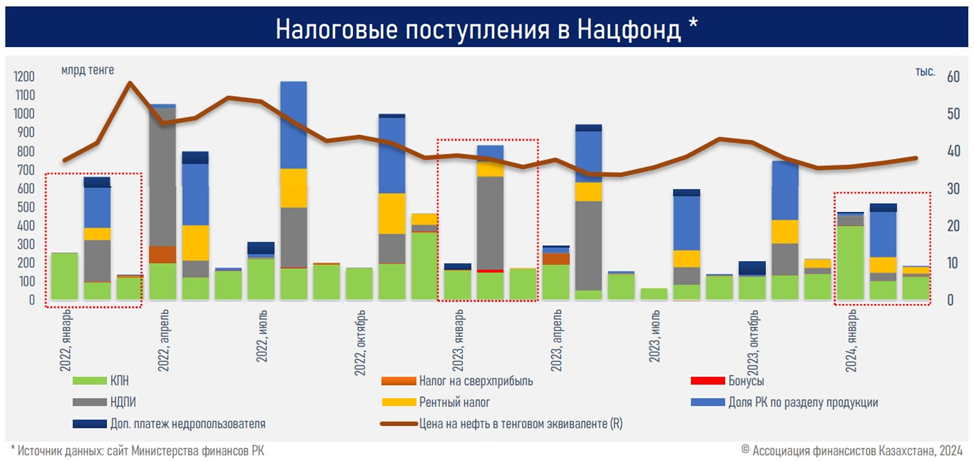 Налоговые поступления в Нацфонд *

млрд тенге

тыс.

1200
1100
1000
900
800
700
600
500
400
300
200
100
0

60
50
40
30
20
10
0

2022, январь
2022, апрель
2022, июль
2022, октябрь
2023, январь
2023, апрель
2023, июль
2023, октябрь
2024, январь

КПН
Налог на сверхприбыль
Бонусы
НДПИ
Рентный налог
Доля РК по разделу продукции
Доп. платеж недропользователя
Цена на нефть в тенговом эквиваленте (R)

* Источник данных: сайт Министерства финансов РК
© Ассоциация финансистов Казахстана, 2024